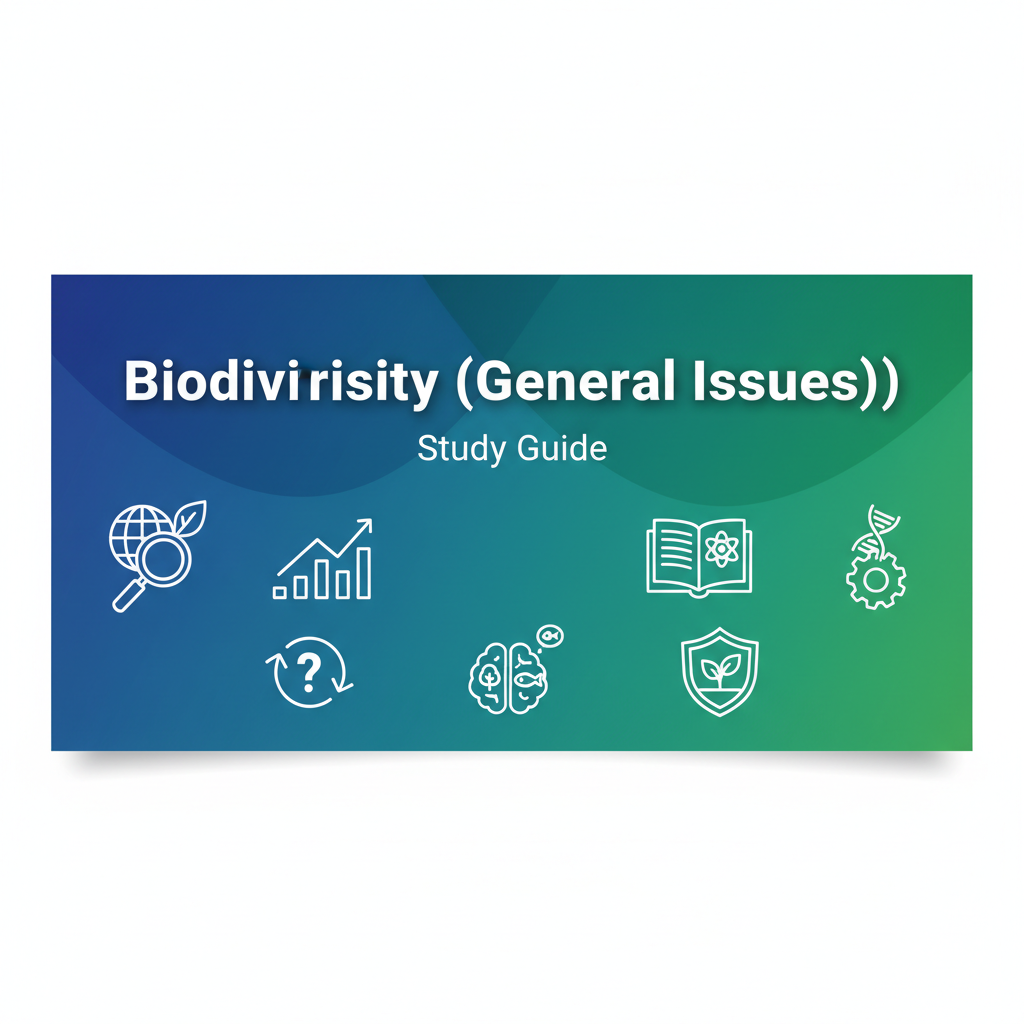 Biodivirisity (General Issues))

Study Guide

?